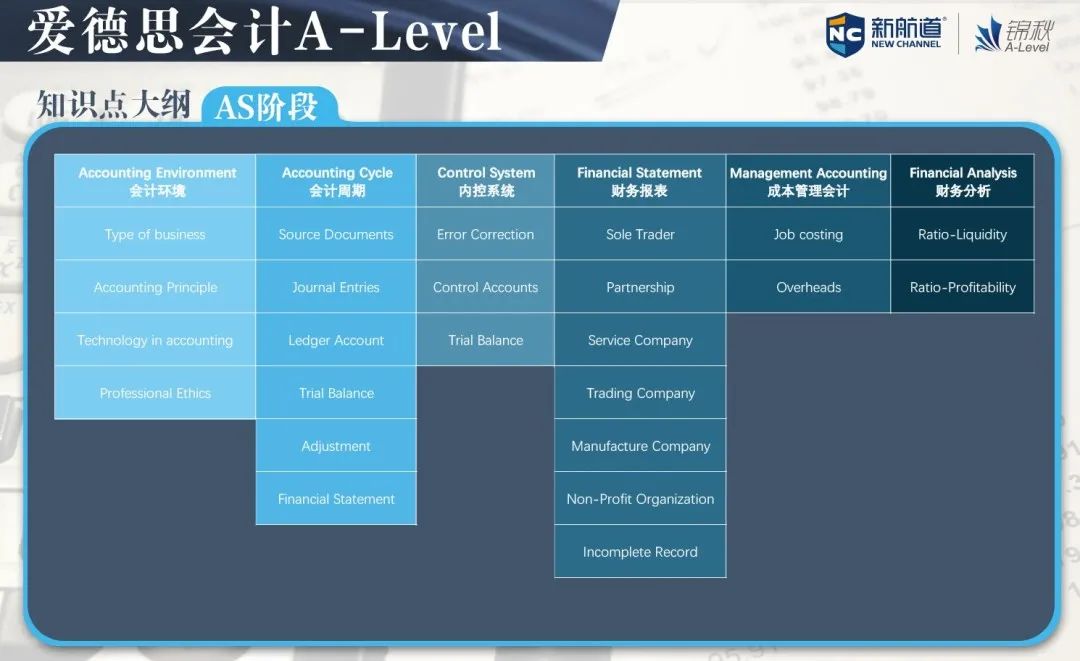 爱德思会计A-Level

NC 新航道 NEW CHANNEL 锦秋 A-Level

知识点大纲 AS阶段

| Accounting Environment 会计环境 | Accounting Cycle 会计周期 | Control System 内控系统 | Financial Statement 财务报表 | Management Accounting 成本管理会计 | Financial Analysis 财务分析 |
|---|---|---|---|---|---|
| Type of business | Source Documents | Error Correction | Sole Trader | Job costing | Ratio-Liquidity |
| Accounting Principle | Journal Entries | Control Accounts | Partnership | Overheads | Ratio-Profitability |
| Technology in accounting | Ledger Account | Trial Balance | Service Company | | |
| Professional Ethics | Trial Balance | | Trading Company | | |
| | Adjustment | | Manufacture Company | | |
| | Financial Statement | | Non-Profit Organization | | |
| | | | Incomplete Record | | |